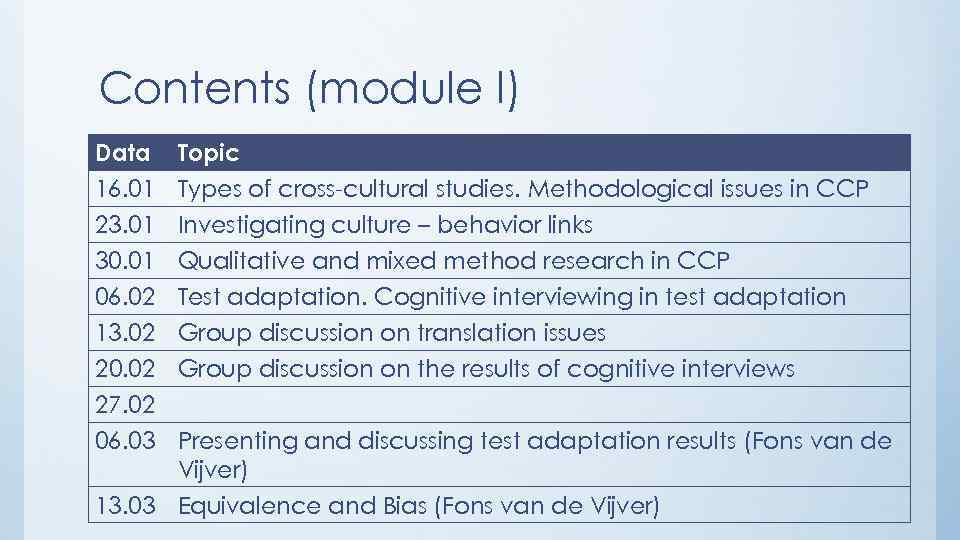 Contents (module I)

| Data | Topic |
|---|---|
| 16.01 | Types of cross-cultural studies. Methodological issues in CCP |
| 23.01 | Investigating culture – behavior links |
| 30.01 | Qualitative and mixed method research in CCP |
| 06.02 | Test adaptation. Cognitive interviewing in test adaptation |
| 13.02 | Group discussion on translation issues |
| 20.02 | Group discussion on the results of cognitive interviews |
| 27.02 | |
| 06.03 | Presenting and discussing test adaptation results (Fons van de Vijver) |
| 13.03 | Equivalence and Bias (Fons van de Vijver) |